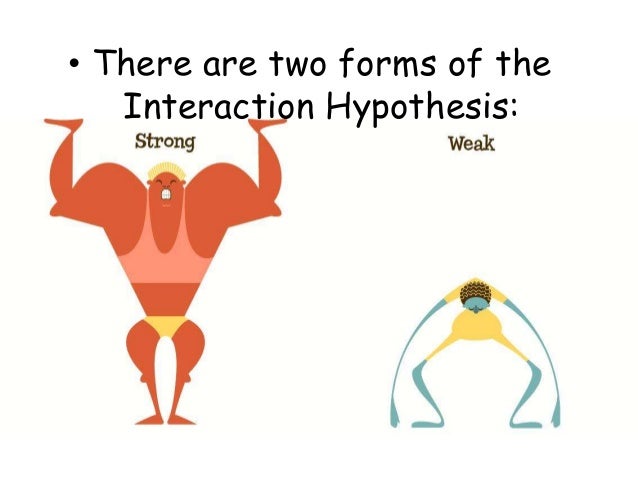 • There are two forms of the Interaction Hypothesis:

Strong

Weak